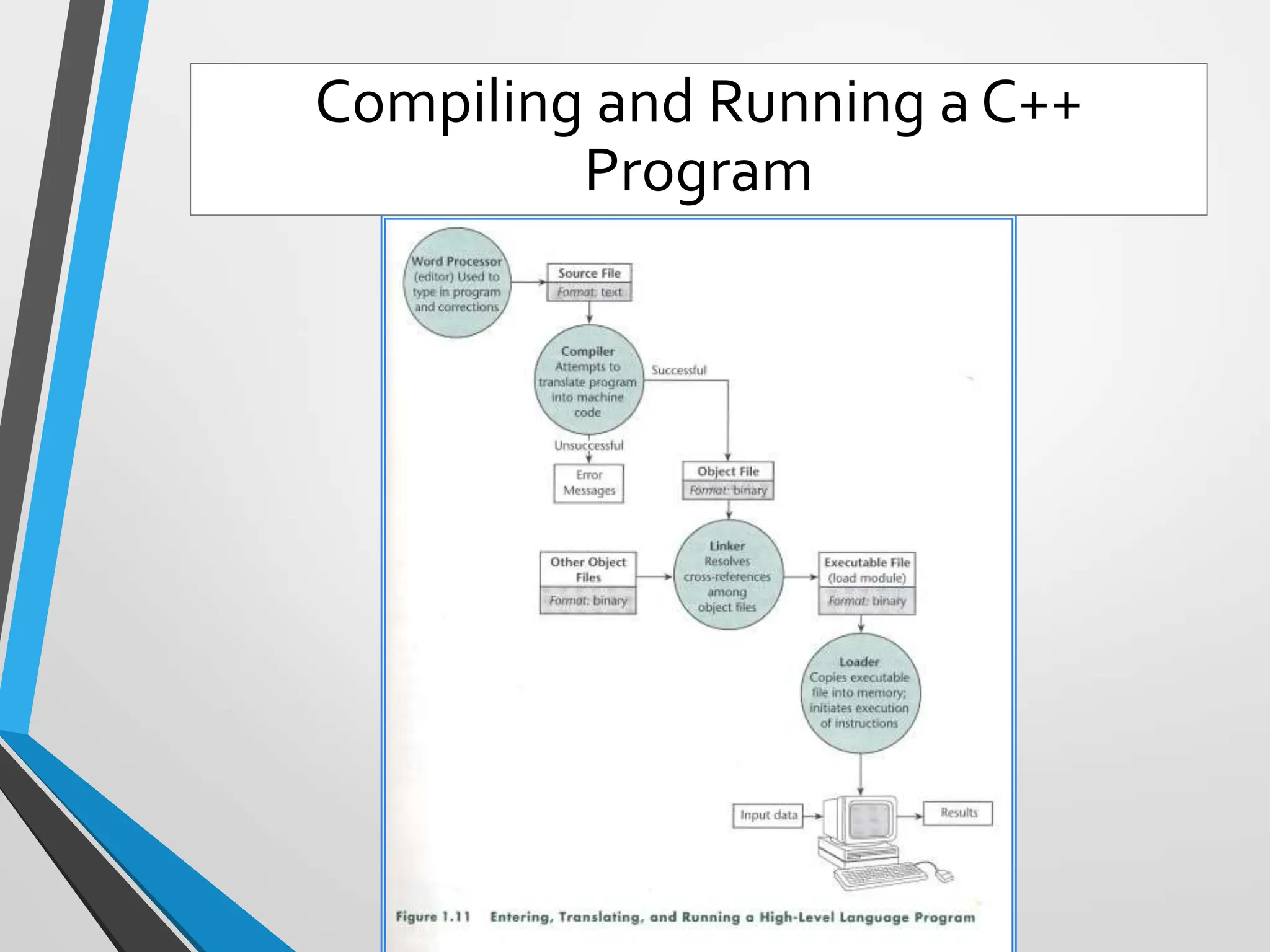 Compiling and Running a C++ Program

Word Processor (editor) Used to type in program and corrections

Source File
Format: text

Compiler
Attempts to translate program into machine code

Successful

Unsuccessful

Error Messages

Object File
Format: binary

Other Object Files
Format: binary

Linker
Resolves cross-references among object files

Executable File (load module)
Format: binary

Loader
Copies executable file into memory; initiates execution of instructions

Input data

Results

Figure 1.11 Entering, Translating, and Running a High-Level Language Program